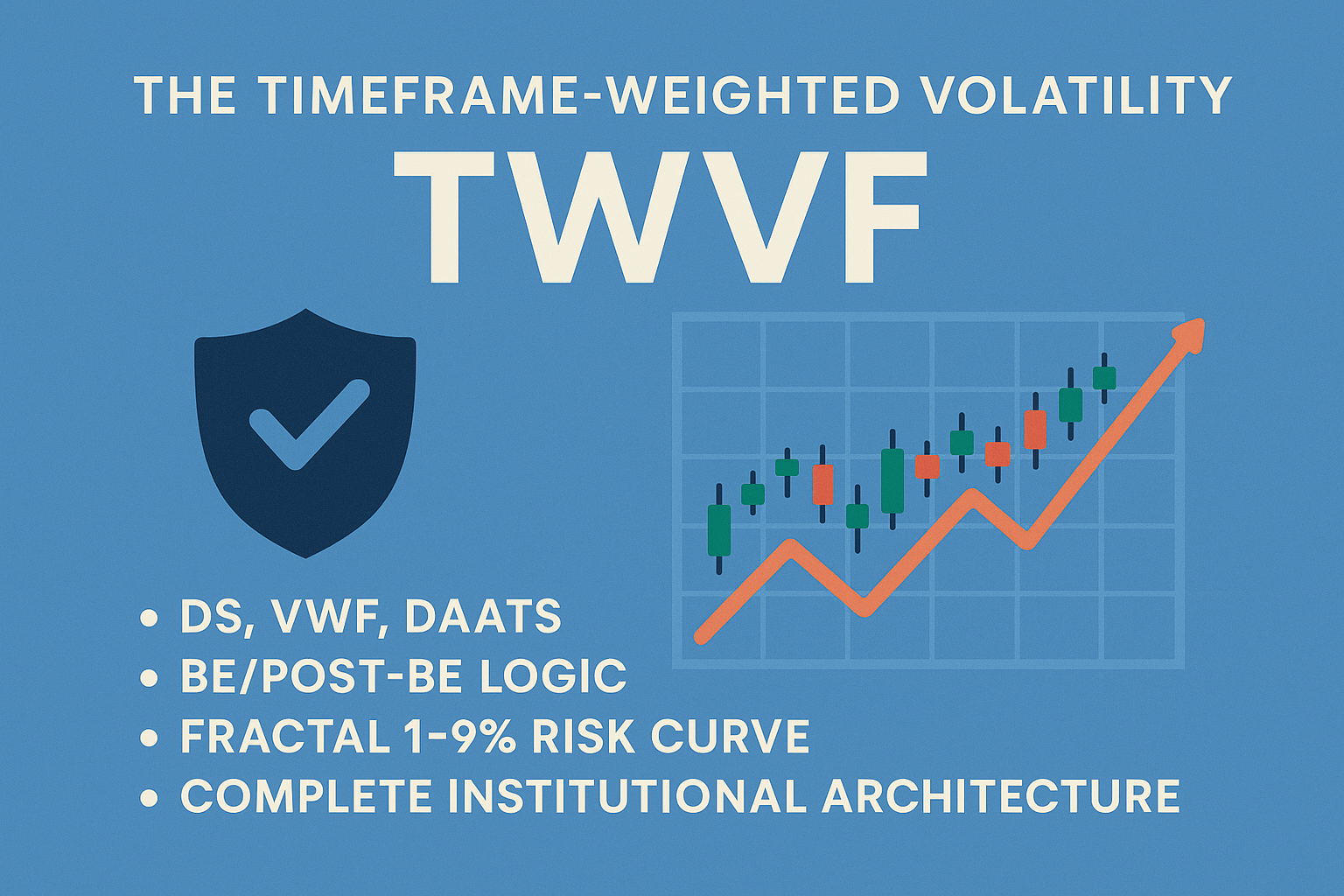 THE TIMEFRAME-WEIGHTED VOLATILITY

TWVF

• DS, VWF, DAATS
• BE/POST-BE LOGIC
• FRACTAL 1-9% RISK CURVE
• COMPLETE INSTITUTIONAL ARCHITECTURE